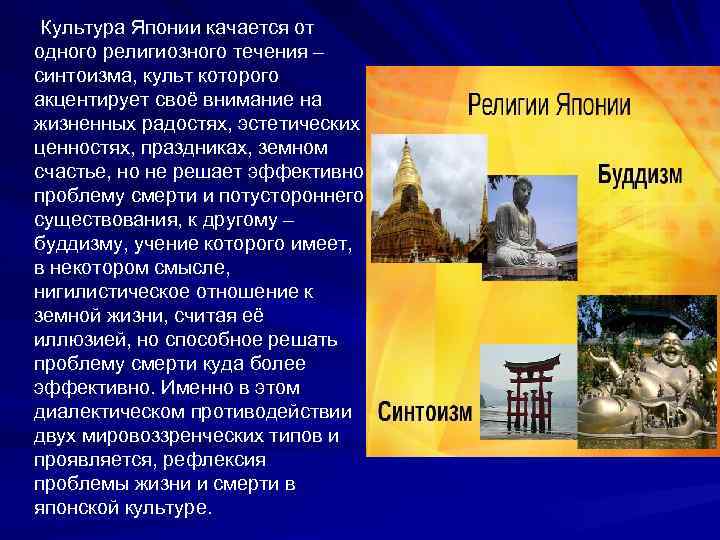 Культура Японии качается от одного религиозного течения – синтоизма, культ которого акцентирует своё внимание на жизненных радостях, эстетических ценностях, праздниках, земном счастье, но не решает эффективно проблему смерти и потустороннего существования, к другому – буддизму, учение которого имеет, в некотором смысле, нигилистическое отношение к земной жизни, считая её иллюзией, но способное решать проблему смерти куда более эффективно. Именно в этом диалектическом противодействии двух мировоззренческих типов и проявляется, рефлексия проблемы жизни и смерти в японской культуре.

Религии Японии

Буддизм

Синтоизм